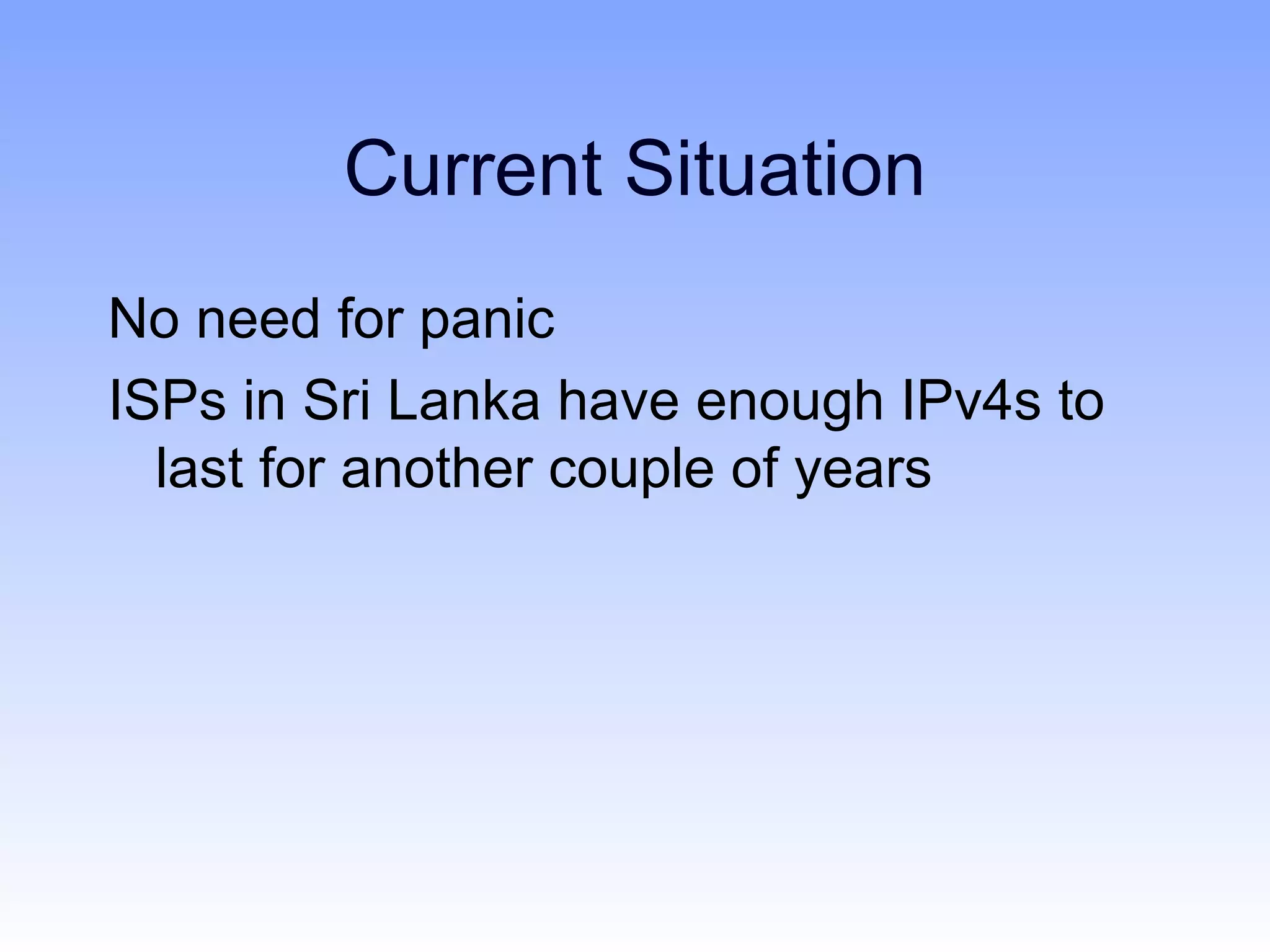 Current Situation

No need for panic

ISPs in Sri Lanka have enough IPv4s to last for another couple of years